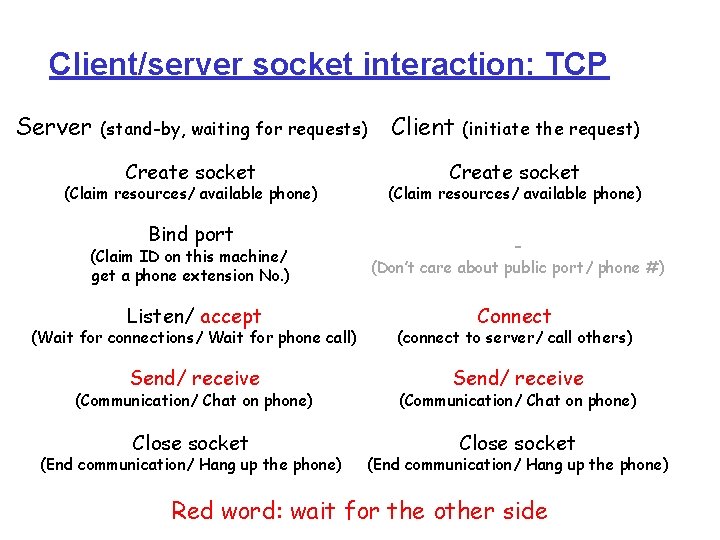 Client/server socket interaction: TCP

Server (stand-by, waiting for requests)

Create socket
(Claim resources/ available phone)

Bind port
(Claim ID on this machine/ get a phone extension No.)

Listen/ accept
(Wait for connections/ Wait for phone call)

Send/ receive
(Communication/ Chat on phone)

Close socket
(End communication/ Hang up the phone)

Client (initiate the request)

Create socket
(Claim resources/ available phone)

-
(Don't care about public port/ phone #)

Connect
(connect to server/ call others)

Send/ receive
(Communication/ Chat on phone)

Close socket
(End communication/ Hang up the phone)

Red word: wait for the other side